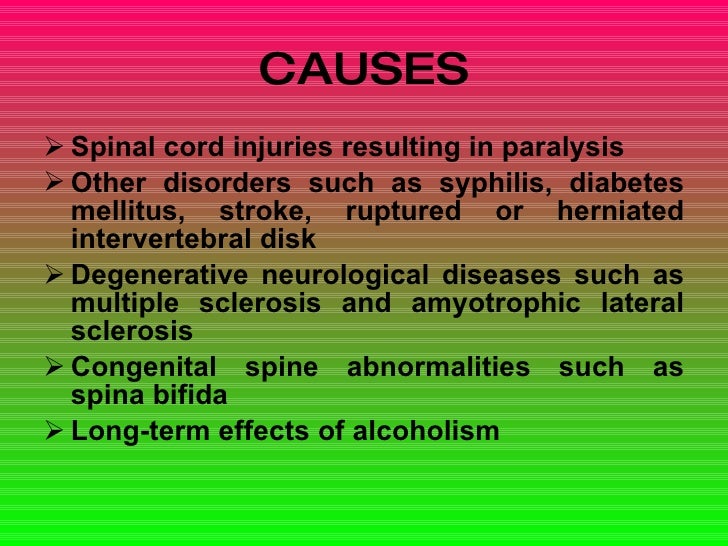 CAUSES

➢ Spinal cord injuries resulting in paralysis

➢ Other disorders such as syphilis, diabetes mellitus, stroke, ruptured or herniated intervertebral disk

➢ Degenerative neurological diseases such as multiple sclerosis and amyotrophic lateral sclerosis

➢ Congenital spine abnormalities such as spina bifida

➢ Long-term effects of alcoholism